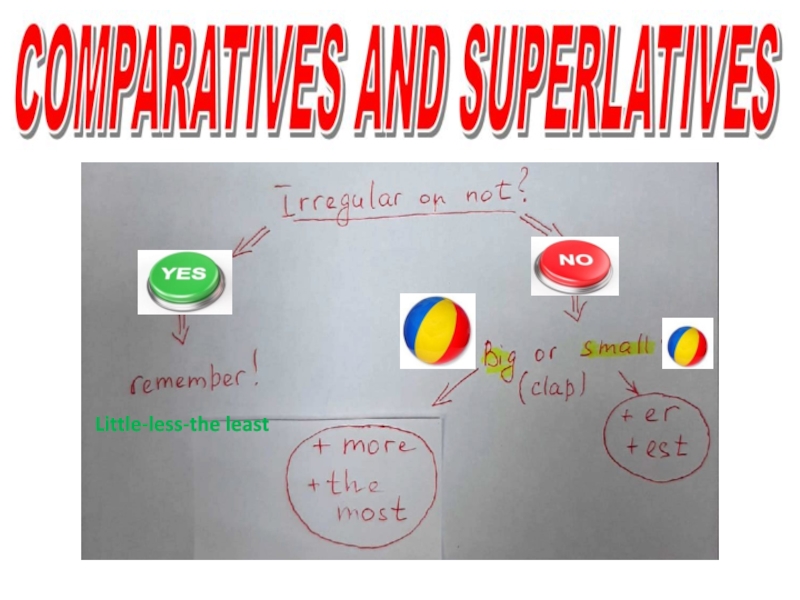 COMPARATIVES AND SUPERLATIVES

Irregular or not?

YES

NO

remember!

Little-less-the least

Big or small
(clap)

+ more
+ the most

+ er
+ est